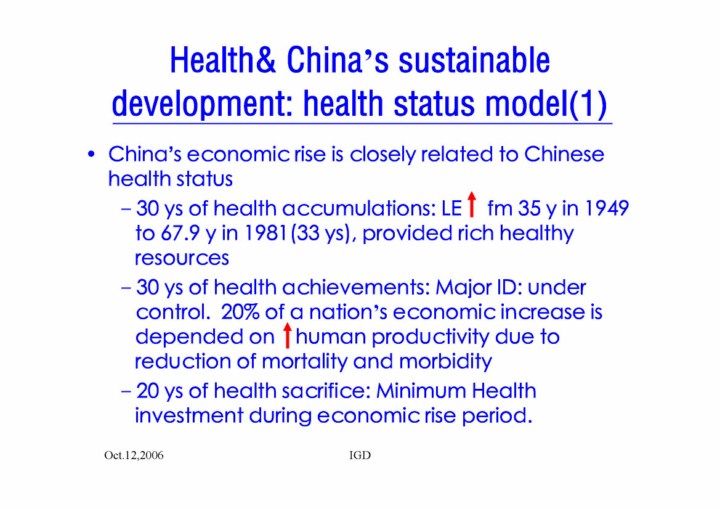 Health& China's sustainable development: health status model(1)

• China's economic rise is closely related to Chinese health status

– 30 ys of health accumulations: LE ↑ fm 35 y in 1949 to 67.9 y in 1981(33 ys), provided rich healthy resources

– 30 ys of health achievements: Major ID: under control. 20% of a nation's economic increase is depended on ↑ human productivity due to reduction of mortality and morbidity

– 20 ys of health sacrifice: Minimum Health investment during economic rise period.

Oct.12,2006

IGD